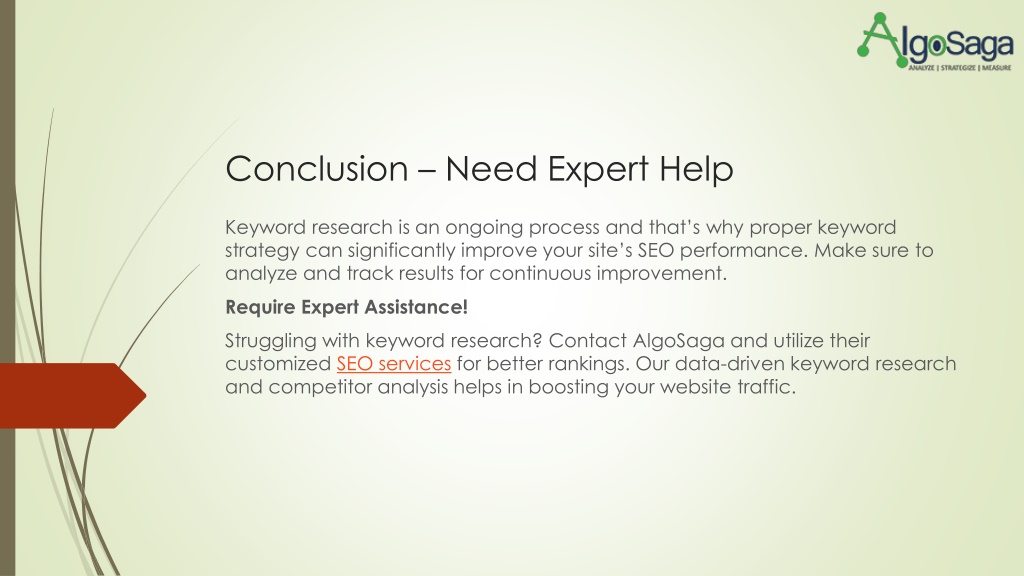 AlgoSaga
ANALYZE | STRATEGIZE | MEASURE

Conclusion – Need Expert Help

Keyword research is an ongoing process and that's why proper keyword strategy can significantly improve your site's SEO performance. Make sure to analyze and track results for continuous improvement.

Require Expert Assistance!

Struggling with keyword research? Contact AlgoSaga and utilize their customized SEO services for better rankings. Our data-driven keyword research and competitor analysis helps in boosting your website traffic.